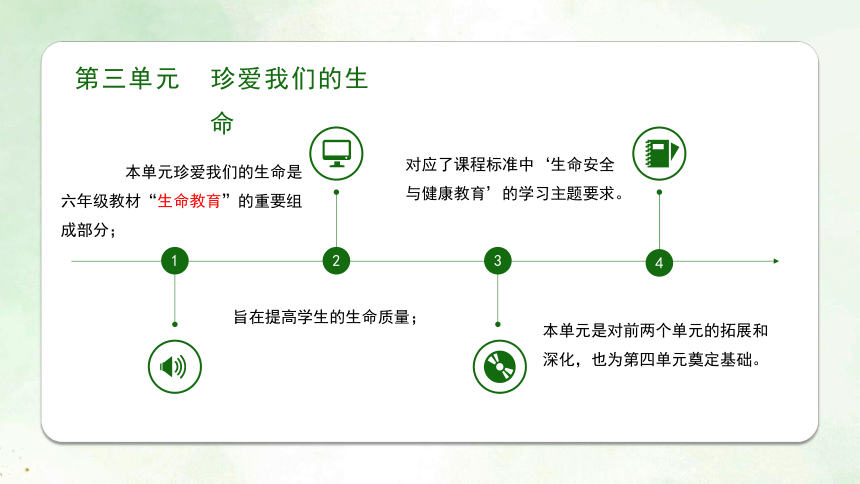 第三单元　珍爱我们的生命

本单元珍爱我们的生命是六年级教材“生命教育”的重要组成部分；

对应了课程标准中‘生命安全与健康教育’的学习主题要求。

1

2

3

4

旨在提高学生的生命质量；

本单元是对前两个单元的拓展和深化，也为第四单元奠定基础。